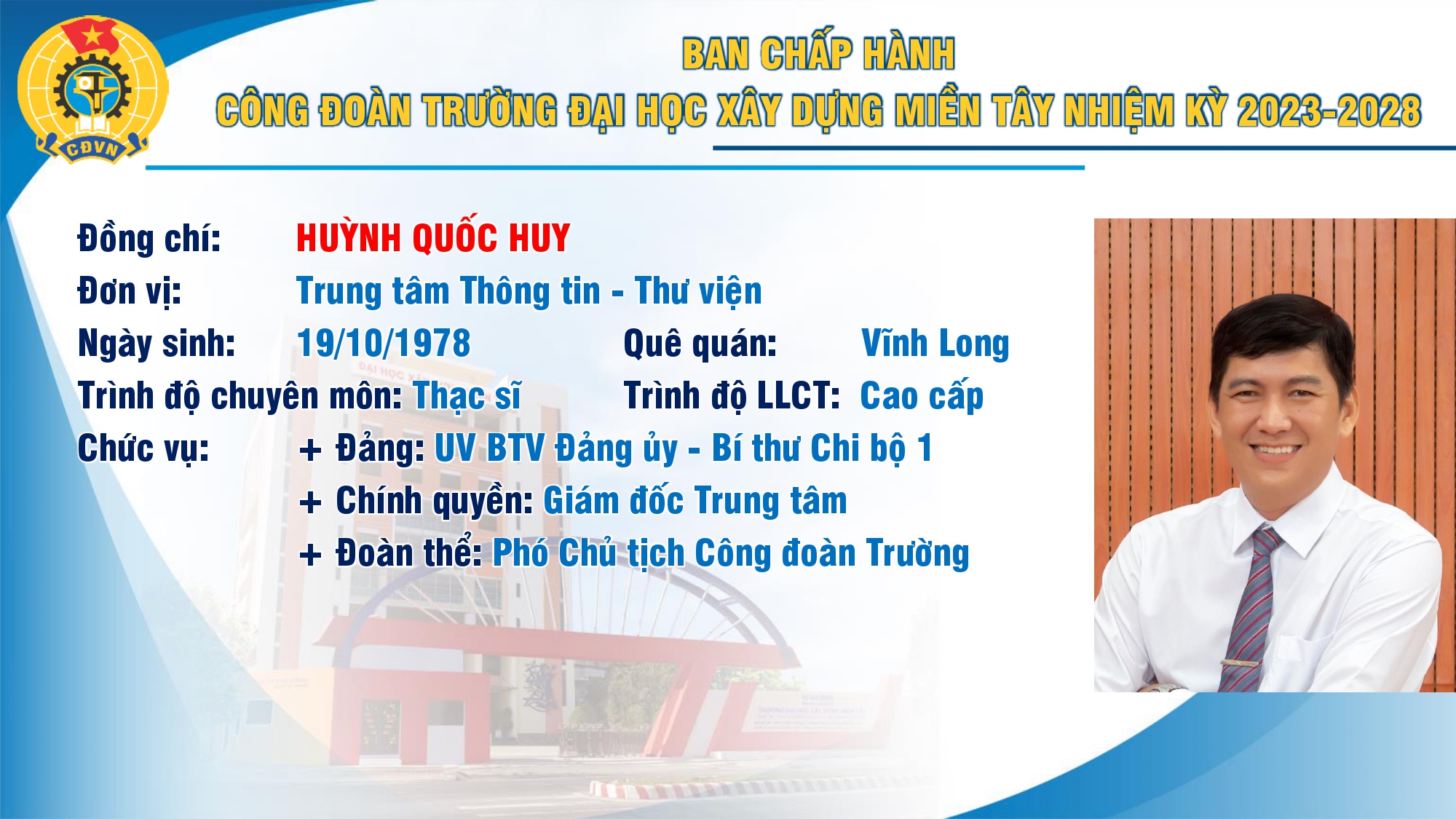 CĐVN

BAN CHẤP HÀNH
CÔNG ĐOÀN TRƯỜNG ĐẠI HỌC XÂY DỰNG MIỀN TÂY NHIỆM KỲ 2023-2028

Đồng chí: HUỲNH QUỐC HUY
Đơn vị: Trung tâm Thông tin - Thư viện
Ngày sinh: 19/10/1978 Quê quán: Vĩnh Long
Trình độ chuyên môn: Thạc sĩ Trình độ LLCT: Cao cấp
Chức vụ: + Đảng: UV BTV Đảng ủy - Bí thư Chi bộ 1
+ Chính quyền: Giám đốc Trung tâm
+ Đoàn thể: Phó Chủ tịch Công đoàn Trường